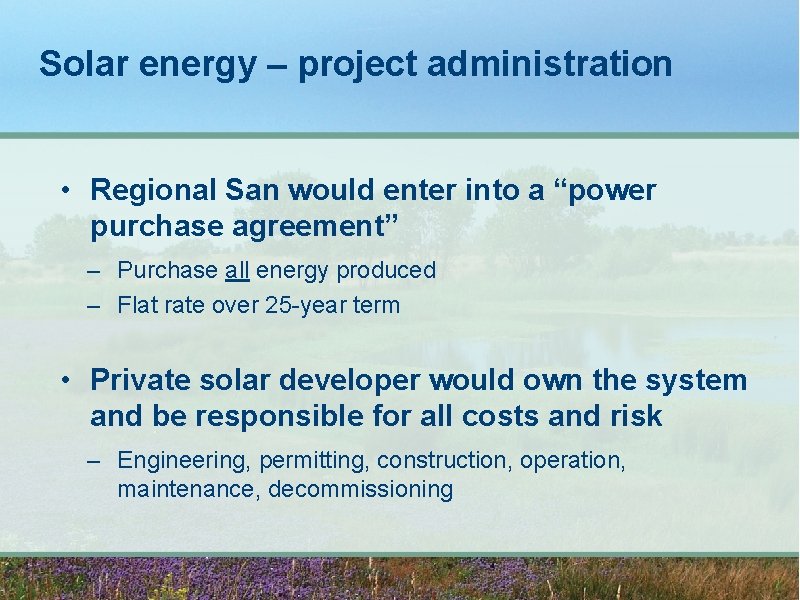 Solar energy – project administration

• Regional San would enter into a “power purchase agreement”

– Purchase all energy produced
– Flat rate over 25-year term

• Private solar developer would own the system and be responsible for all costs and risk

– Engineering, permitting, construction, operation, maintenance, decommissioning